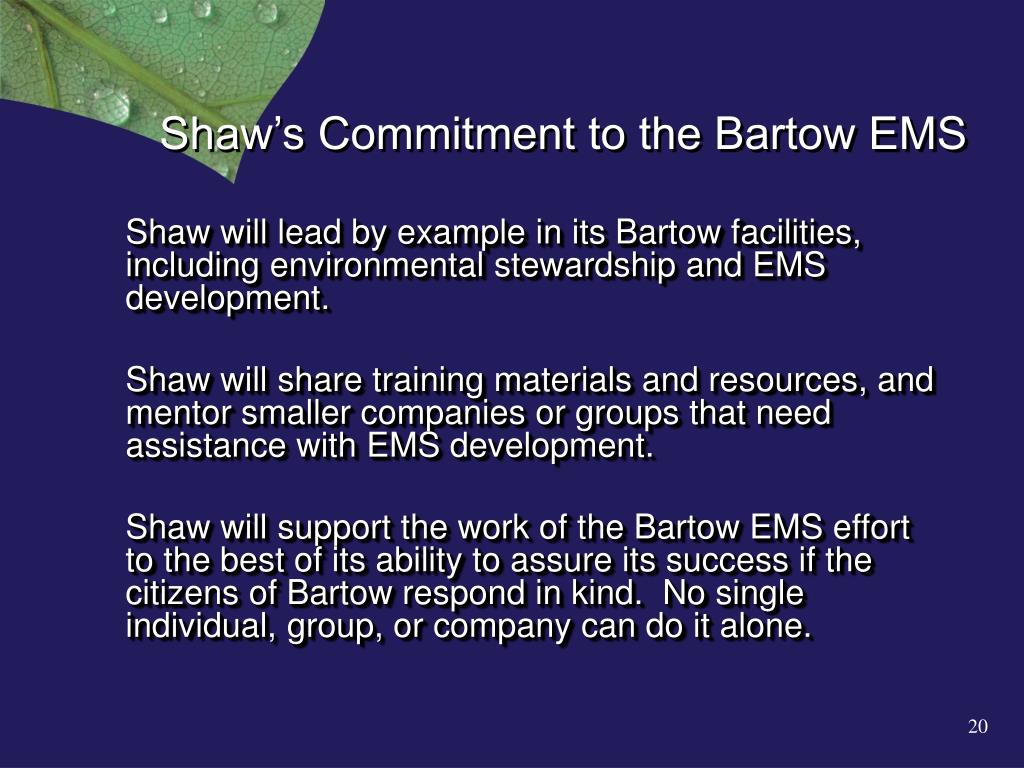 Shaw’s Commitment to the Bartow EMS

Shaw will lead by example in its Bartow facilities, including environmental stewardship and EMS development.

Shaw will share training materials and resources, and mentor smaller companies or groups that need assistance with EMS development.

Shaw will support the work of the Bartow EMS effort to the best of its ability to assure its success if the citizens of Bartow respond in kind. No single individual, group, or company can do it alone.

20